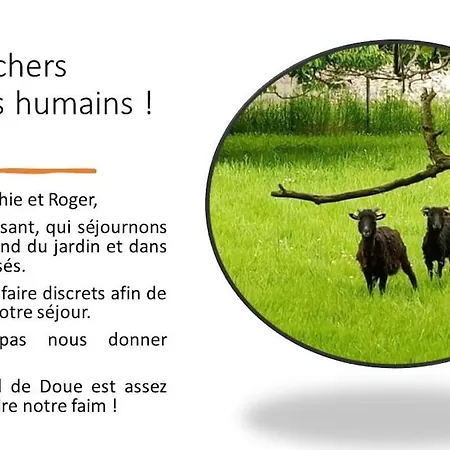 chers
s humains !

hie et Roger,

sant, qui séjournons
nd du jardin et dans
sés.

faire discrets afin de
otre séjour.

pas nous donner

l de Doue est assez
ire notre faim !